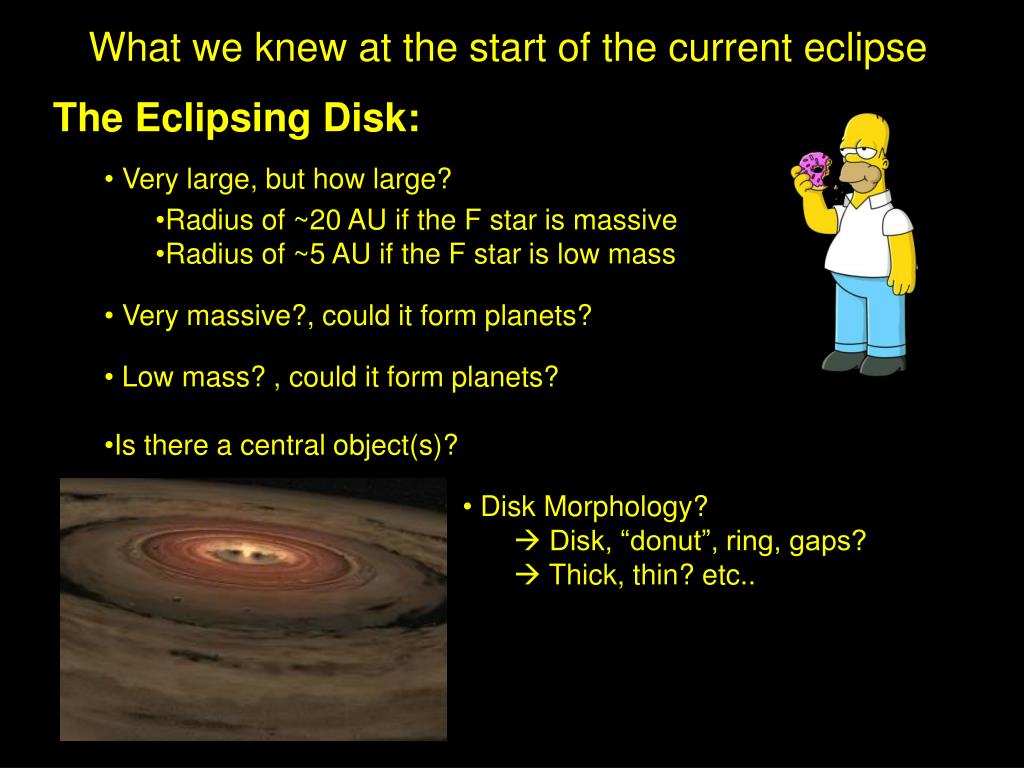 What we knew at the start of the current eclipse

The Eclipsing Disk:

• Very large, but how large?

•Radius of ~20 AU if the F star is massive
•Radius of ~5 AU if the F star is low mass

• Very massive?, could it form planets?

• Low mass? , could it form planets?

•Is there a central object(s)?

• Disk Morphology?
→ Disk, “donut”, ring, gaps?
→ Thick, thin? etc..